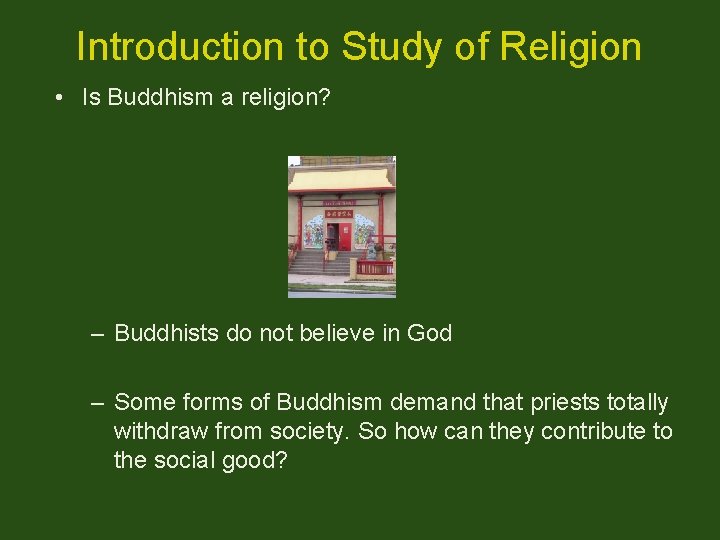 Introduction to Study of Religion

• Is Buddhism a religion?

– Buddhists do not believe in God

– Some forms of Buddhism demand that priests totally withdraw from society. So how can they contribute to the social good?